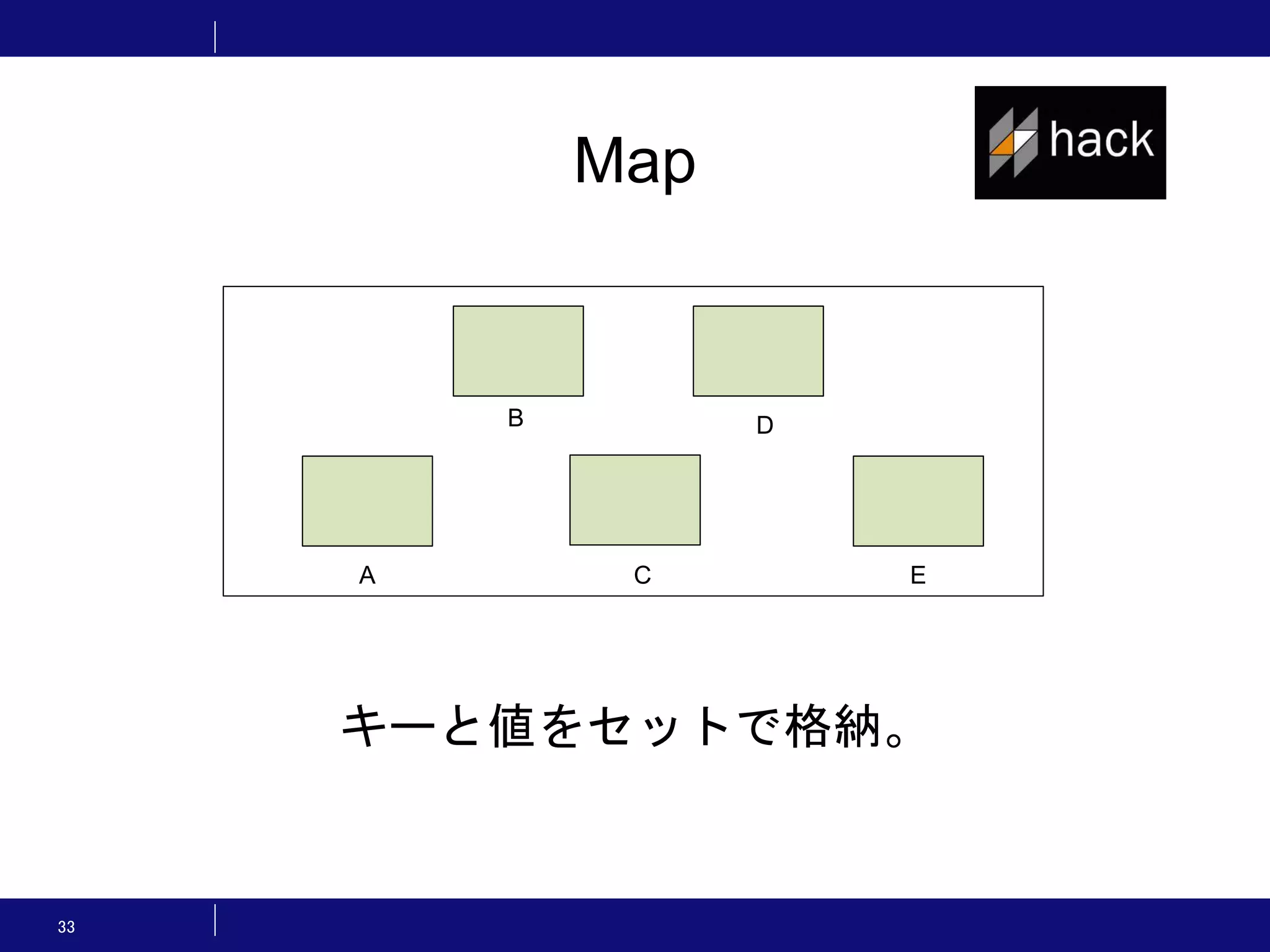 Map

hack

B

D

A

C

E

キーと値をセットで格納。

33